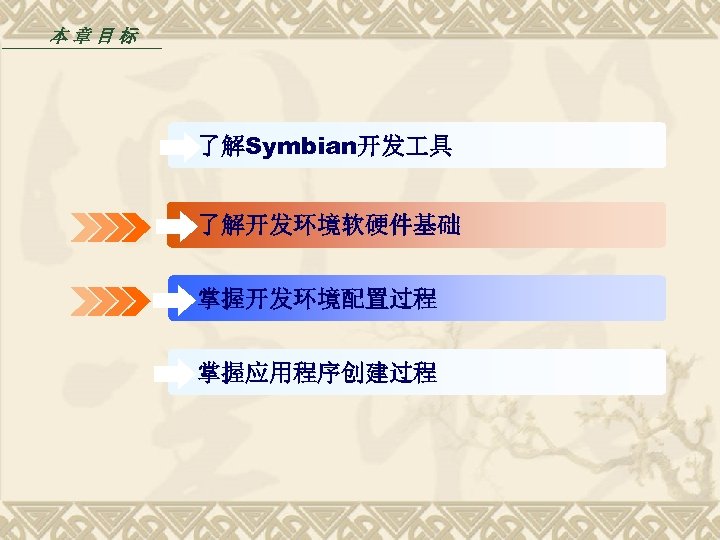 本章目标

了解Symbian开发工具

了解开发环境软硬件基础

掌握开发环境配置过程

掌握应用程序创建过程